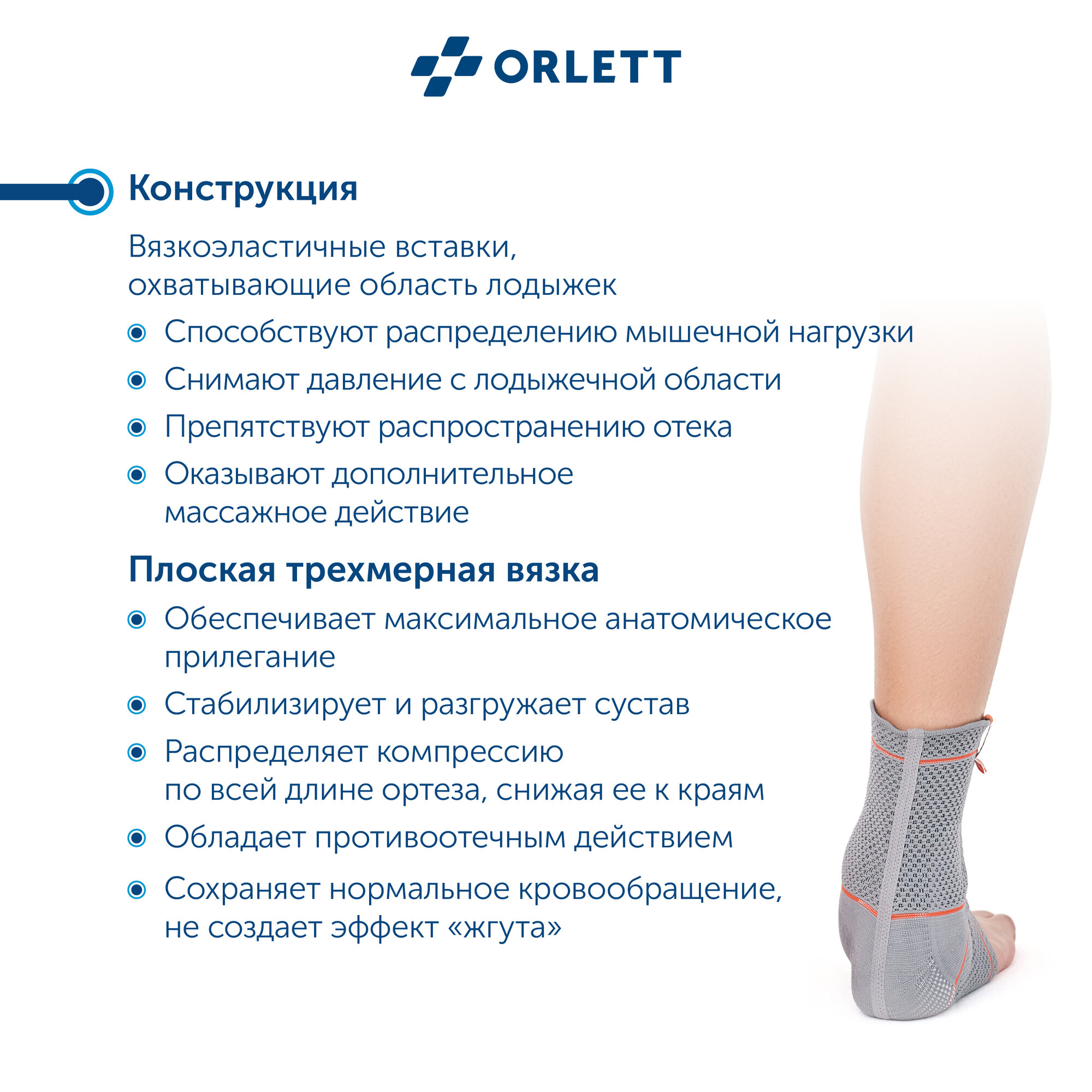 ORLETT

Конструкция

Вязкоэластичные вставки, охватывающие область лодыжек

Способствуют распределению мышечной нагрузки

Снимают давление с лодыжечной области

Препятствуют распространению отека

Оказывают дополнительное массажное действие

Плоская трехмерная вязка

Обеспечивает максимальное анатомическое прилегание

Стабилизирует и разгружает сустав

Распределяет компрессию по всей длине ортеза, снижая ее к краям

Обладает противоотечным действием

Сохраняет нормальное кровообращение, не создает эффект «жгута»